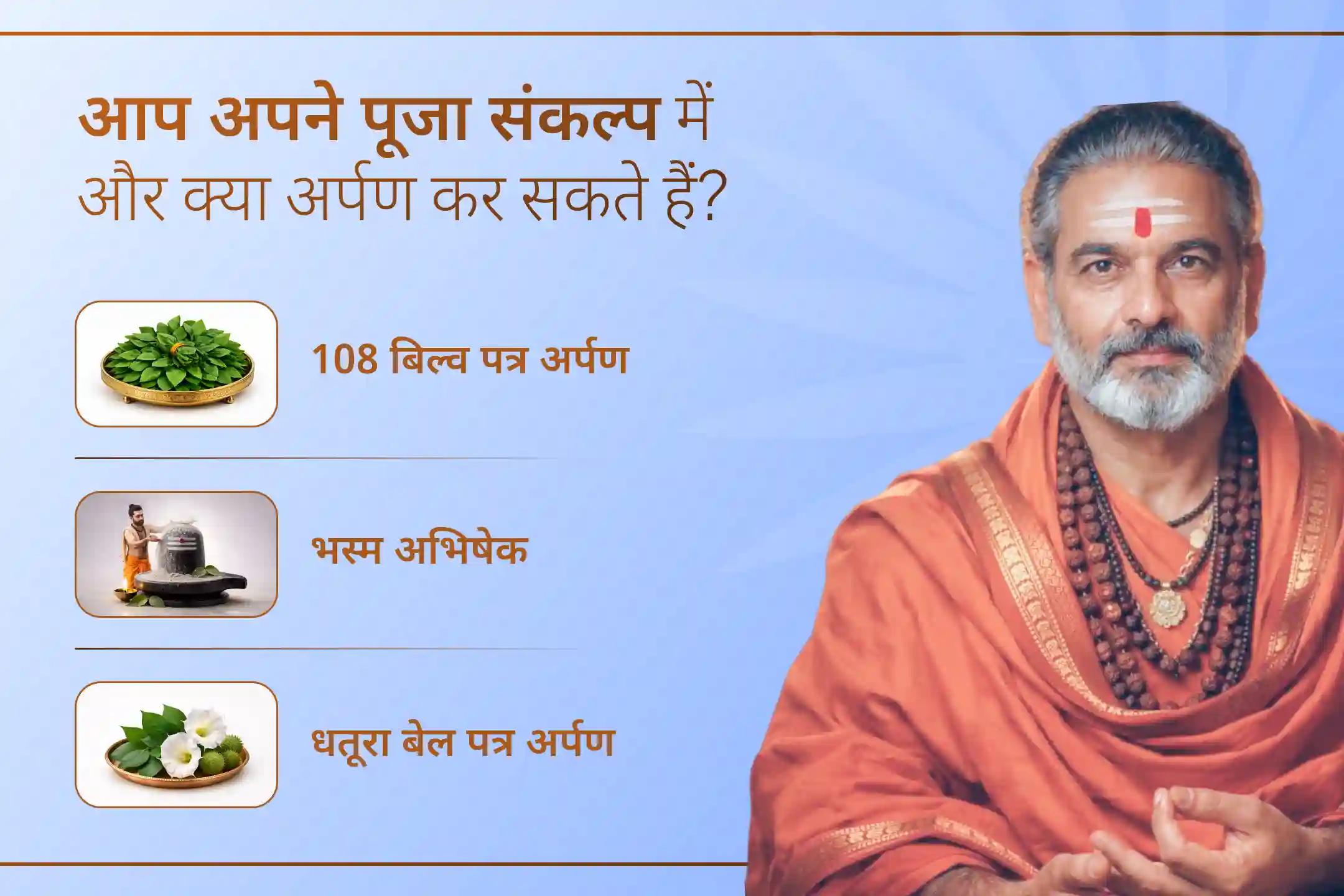 आप अपने पूजा संकल्प में और क्या अर्पण कर सकते हैं?

108 बिल्व पत्र अर्पण

भस्म अभिषेक

धतूरा बेल पत्र अर्पण